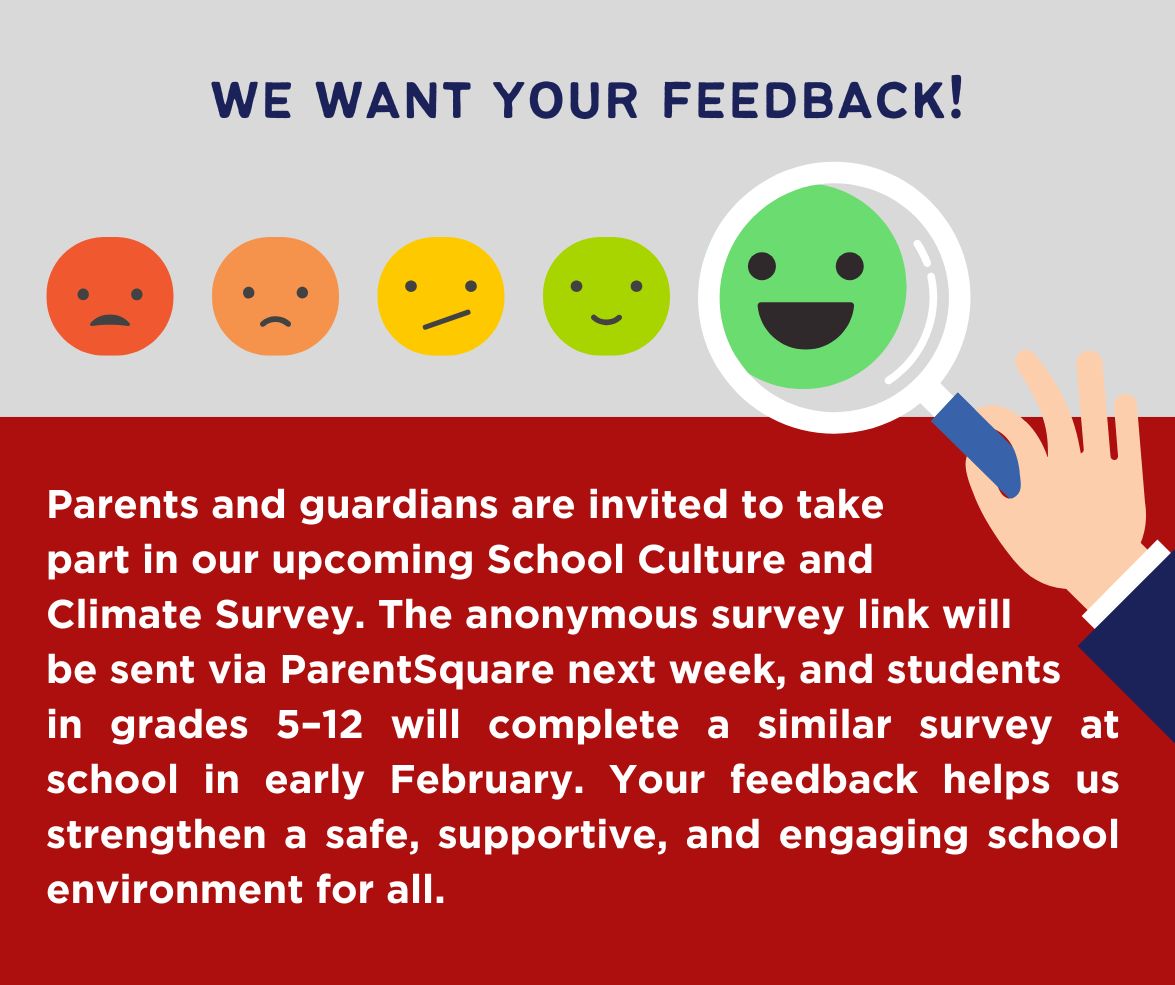 WE WANT YOUR FEEDBACK!

Parents and guardians are invited to take part in our upcoming School Culture and Climate Survey. The anonymous survey link will be sent via ParentSquare next week, and students in grades 5–12 will complete a similar survey at school in early February. Your feedback helps us strengthen a safe, supportive, and engaging school environment for all.